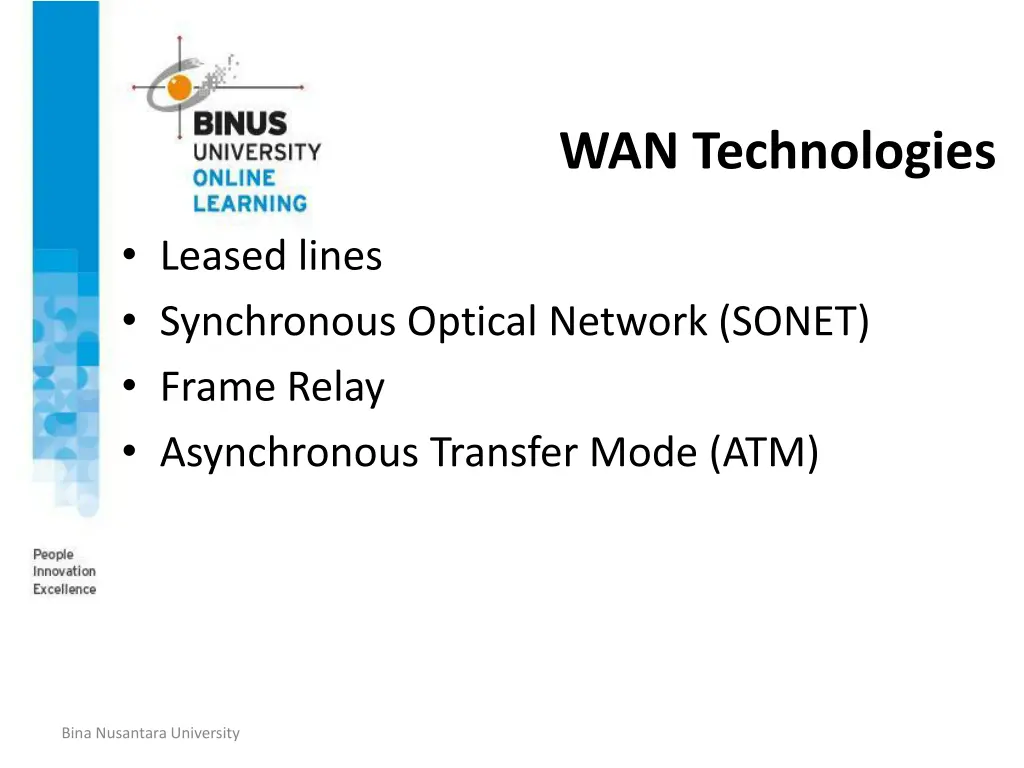 BINUS
UNIVERSITY
ONLINE
LEARNING

WAN Technologies

• Leased lines
• Synchronous Optical Network (SONET)
• Frame Relay
• Asynchronous Transfer Mode (ATM)

People
Innovation
Excellence

Bina Nusantara University